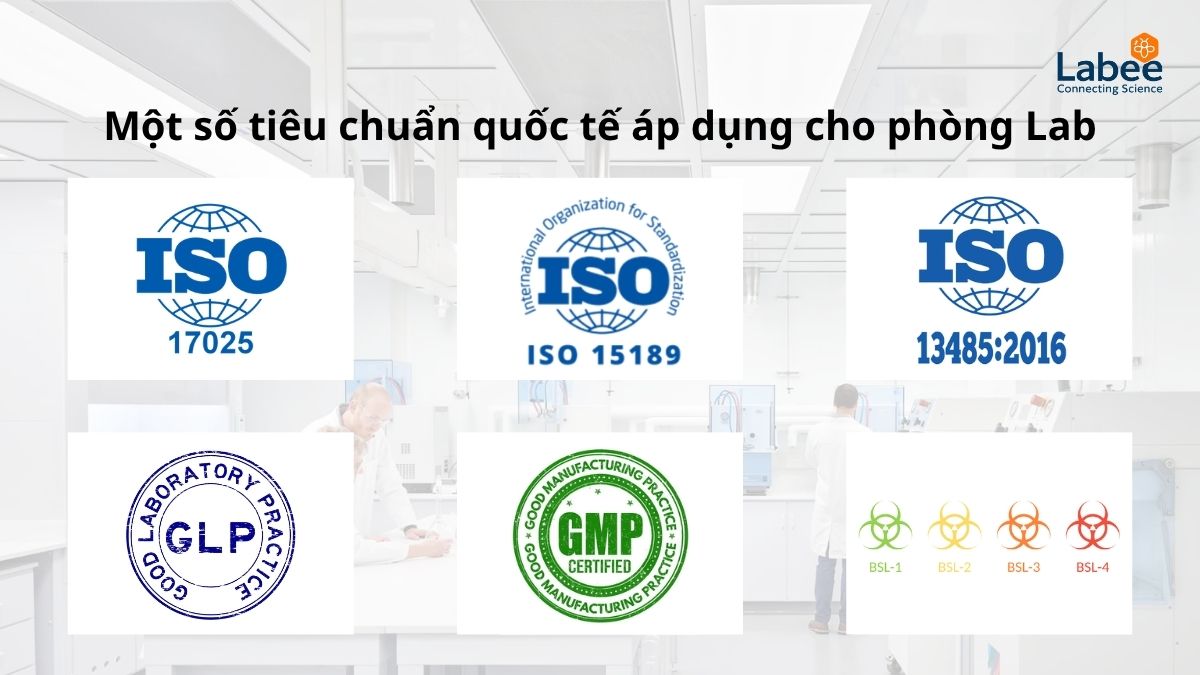 Labee
Connecting Science

Một số tiêu chuẩn quốc tế áp dụng cho phòng Lab

ISO
17025

International Organization for Standardization
ISO
ISO 15189

ISO
13485:2016

GOOD LABORATORY PRACTICE
GLP

GOOD MANUFACTURING PRACTICE
GMP
CERTIFIED
GOOD MANUFACTURING PRACTICE

BSL-1 BSL-2 BSL-3 BSL-4